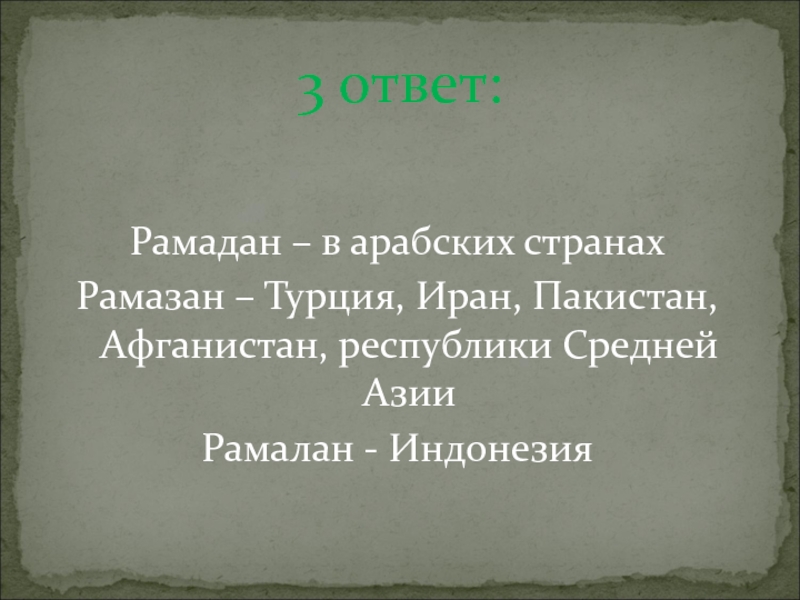 3 ответ:

Рамадан – в арабских странах
Рамазан – Турция, Иран, Пакистан, Афганистан, республики Средней Азии
Рамалан - Индонезия